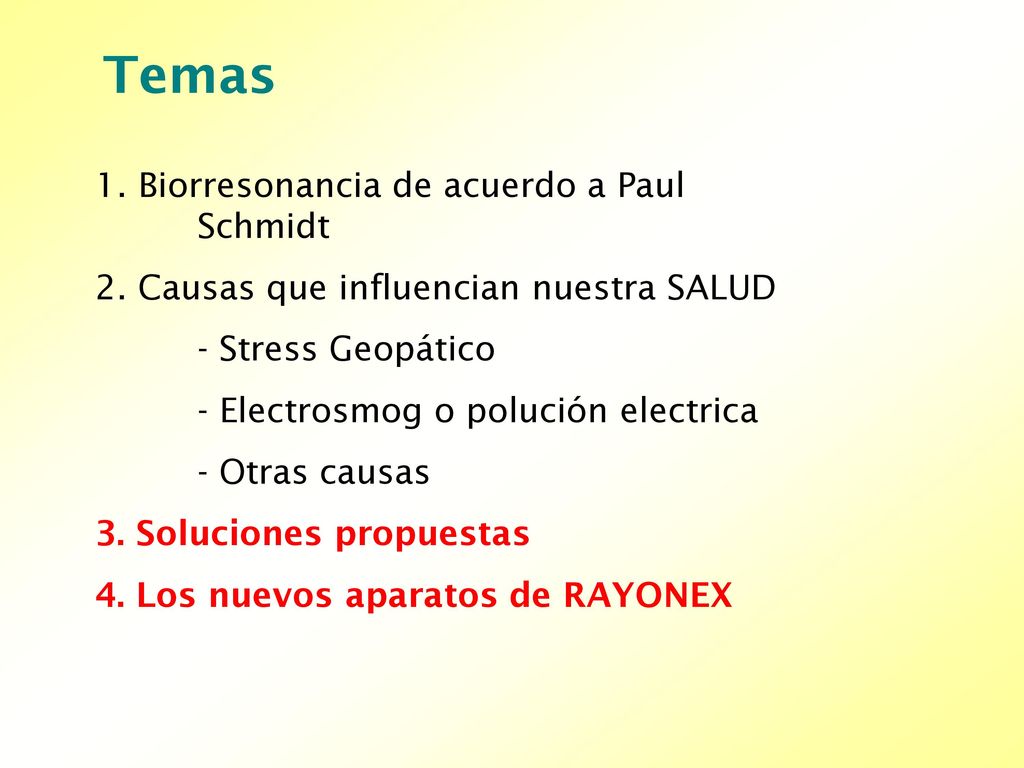 Temas

1. Biorresonancia de acuerdo a Paul Schmidt

2. Causas que influencian nuestra SALUD

- Stress Geopático

- Electrosmog o polución electrica

- Otras causas

3. Soluciones propuestas

4. Los nuevos aparatos de RAYONEX